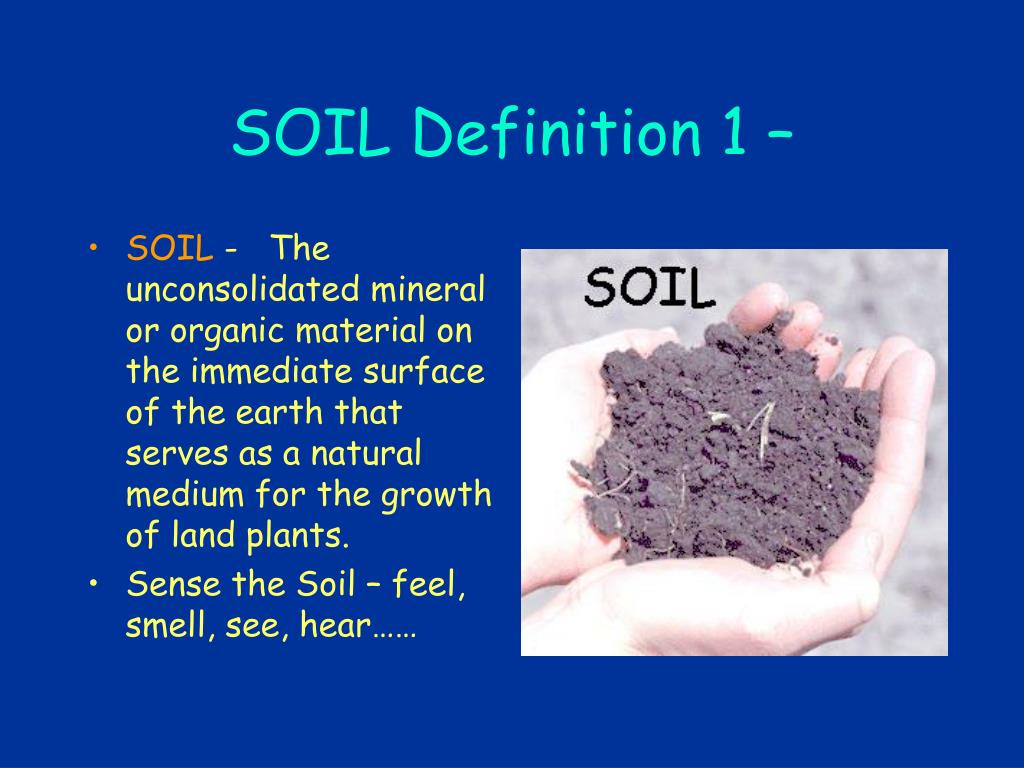 SOIL Definition 1 –

• SOIL - The unconsolidated mineral or organic material on the immediate surface of the earth that serves as a natural medium for the growth of land plants.
• Sense the Soil – feel, smell, see, hear……

SOIL